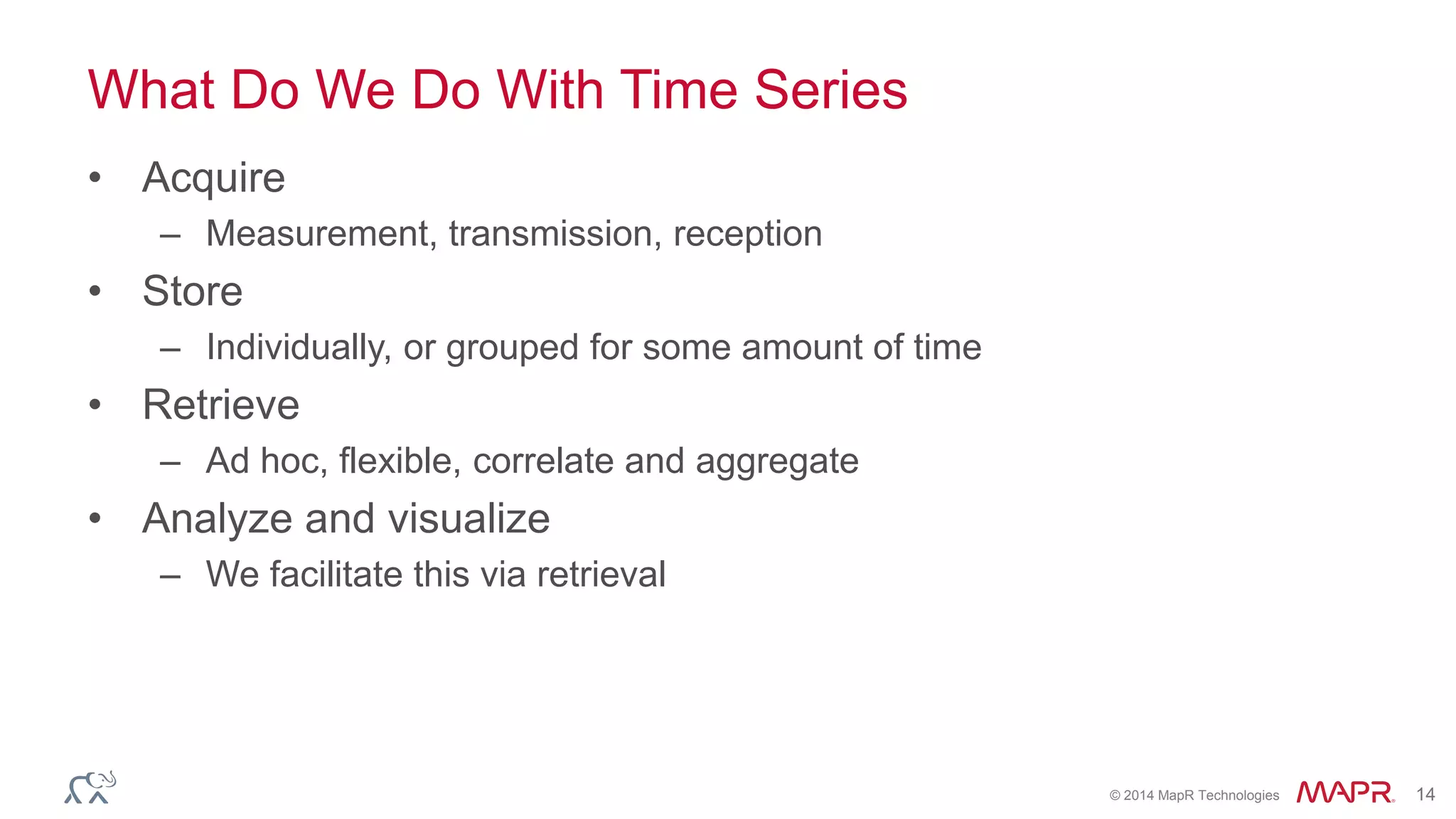 What Do We Do With Time Series

• Acquire
– Measurement, transmission, reception
• Store
– Individually, or grouped for some amount of time
• Retrieve
– Ad hoc, flexible, correlate and aggregate
• Analyze and visualize
– We facilitate this via retrieval

© 2014 MapR Technologies MAPR 14